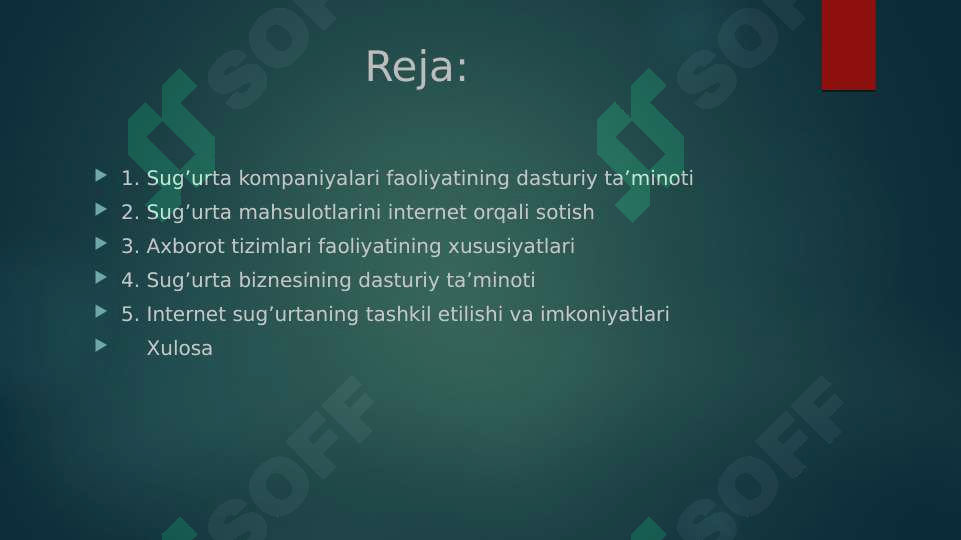 Reja:

1. Sug’urta kompaniyalari faoliyatining dasturiy ta’minoti
2. Sug’urta mahsulotlarini internet orqali sotish
3. Axborot tizimlari faoliyatining xususiyatlari
4. Sug’urta biznesining dasturiy ta’minoti
5. Internet sug’urtaning tashkil etilishi va imkoniyatlari
Xulosa

SOFF
SOFF
SOFF
SOFF